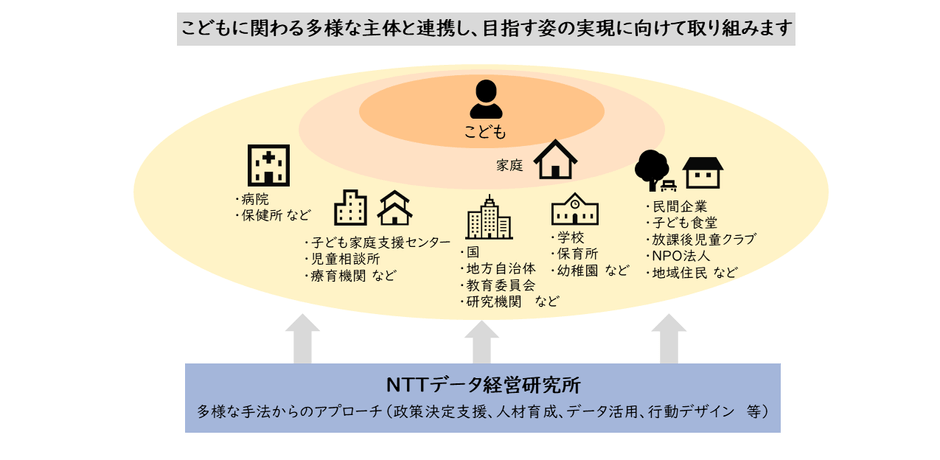 こどもに関わる多様な主体と連携し、目指す姿の実現に向けて取り組みます

こども

家庭

・病院
・保健所 など

・子ども家庭支援センター
・児童相談所
・療育機関 など

・国
・地方自治体
・教育委員会
・研究機関 など

・学校
・保育所
・幼稚園 など

・民間企業
・子ども食堂
・放課後児童クラブ
・NPO法人
・地域住民 など

NTTデータ経営研究所
多様な手法からのアプローチ（政策決定支援、人材育成、データ活用、行動デザイン 等）